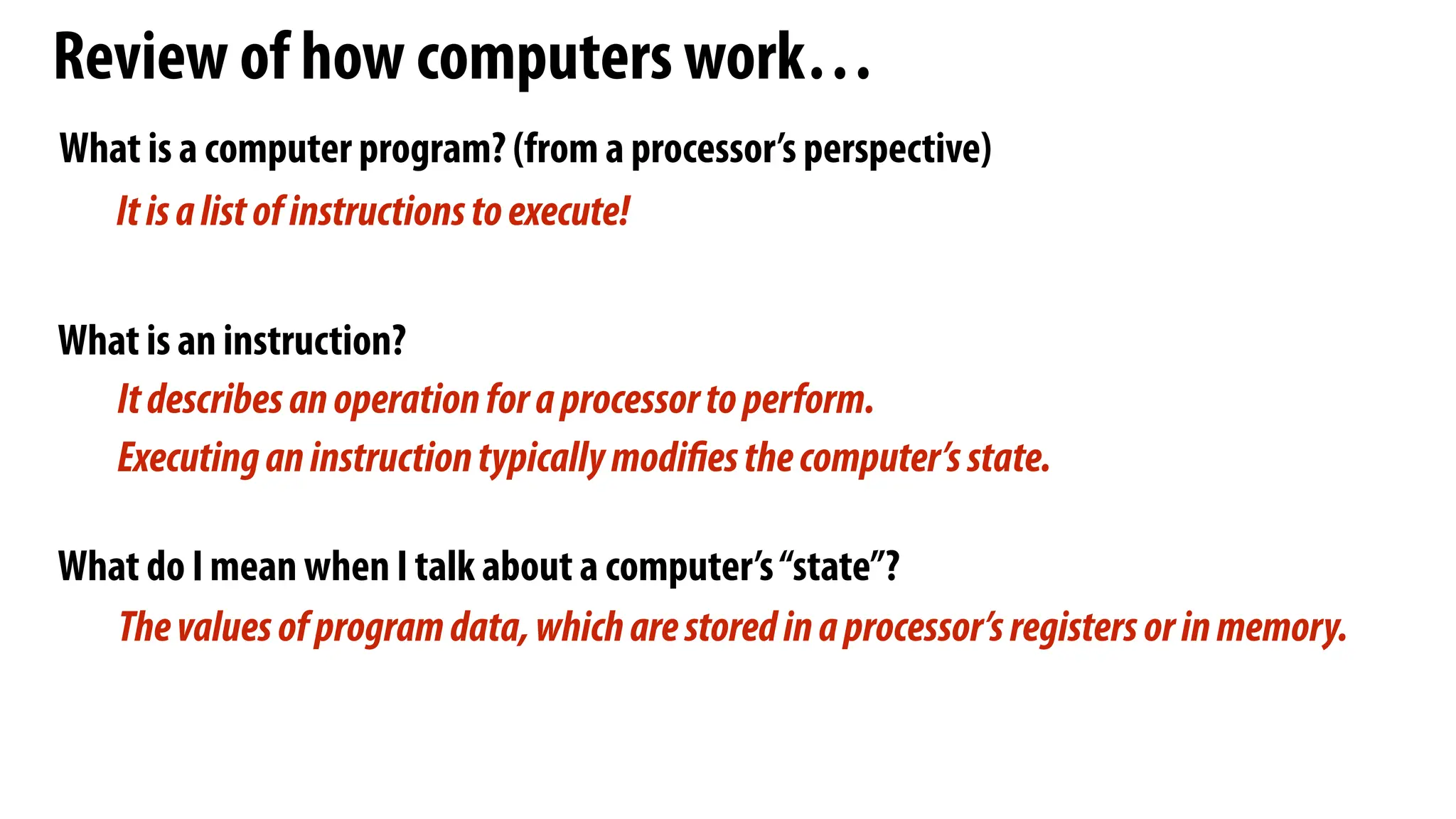 Review of how computers work...

What is a computer program? (from a processor's perspective)

It is a list of instructions to execute!

What is an instruction?

It describes an operation for a processor to perform.

Executing an instruction typically modifies the computer's state.

What do I mean when I talk about a computer's "state"?

The values of program data, which are stored in a processor's registers or in memory.